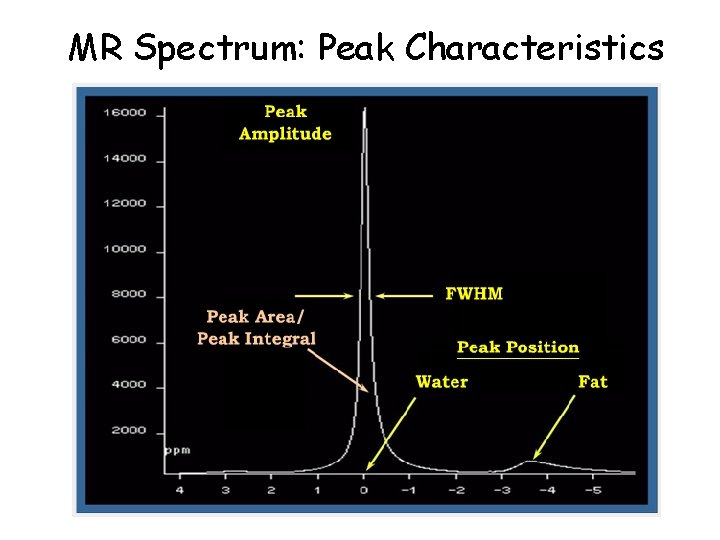 MR Spectrum: Peak Characteristics

16000
14000
12000
10000
8000
6000
4000
2000
ppm

Peak Amplitude

FWHM

Peak Area/ Peak Integral

Peak Position

Water

Fat

4 3 2 1 0 −1 −2 −3 −4 −5